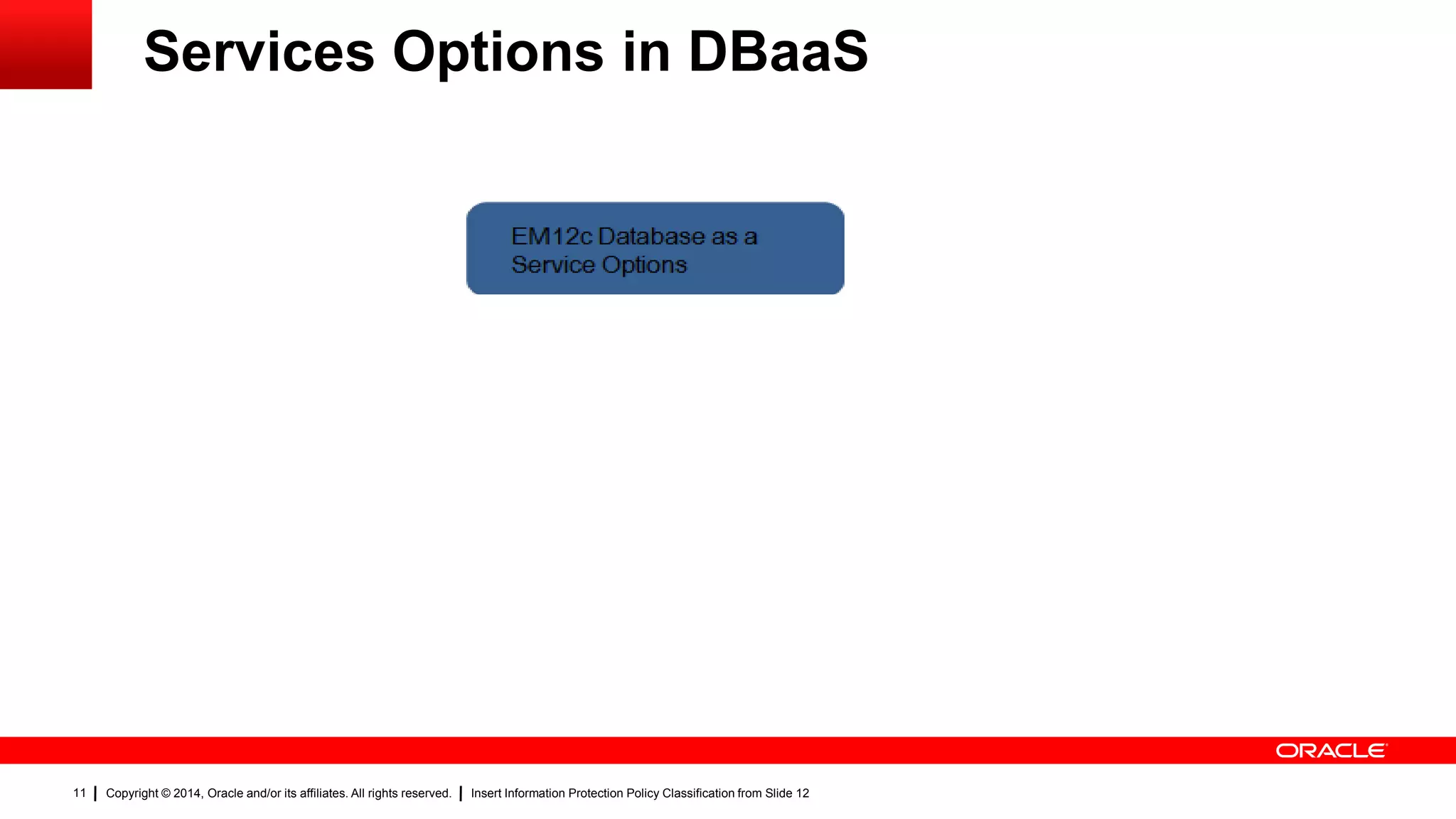 Services Options in DBaaS

EM12c Database as a Service Options

ORACLE

11 | Copyright © 2014, Oracle and/or its affiliates. All rights reserved. | Insert Information Protection Policy Classification from Slide 12